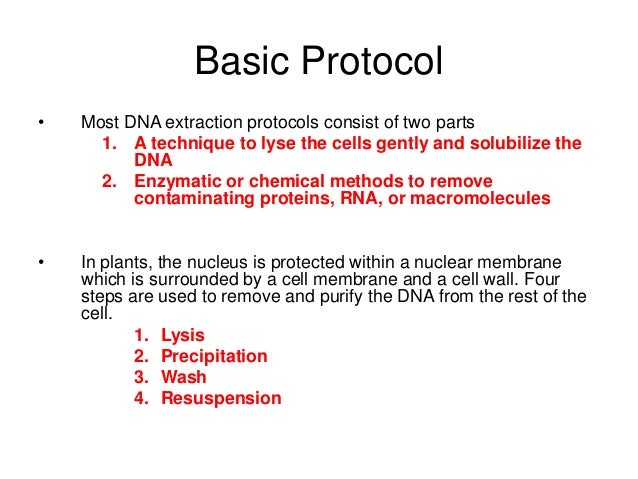 Basic Protocol

• Most DNA extraction protocols consist of two parts
1. A technique to lyse the cells gently and solubilize the DNA
2. Enzymatic or chemical methods to remove contaminating proteins, RNA, or macromolecules

• In plants, the nucleus is protected within a nuclear membrane which is surrounded by a cell membrane and a cell wall. Four steps are used to remove and purify the DNA from the rest of the cell.
1. Lysis
2. Precipitation
3. Wash
4. Resuspension